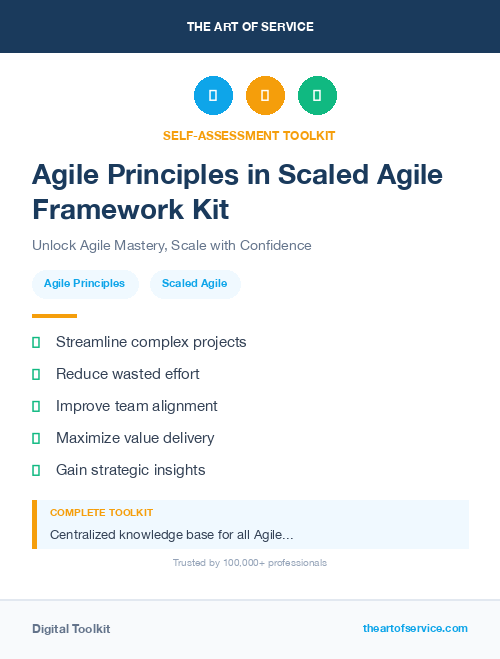 THE ART OF SERVICE

SELF-ASSESSMENT TOOLKIT

Agile Principles in Scaled Agile Framework Kit

Unlock Agile Mastery, Scale with Confidence

Agile Principles

Scaled Agile

Streamline complex projects

Reduce wasted effort

Improve team alignment

Maximize value delivery

Gain strategic insights

COMPLETE TOOLKIT

Centralized knowledge base for all Agile...

Trusted by 100,000+ professionals

Digital Toolkit

theartofservice.com